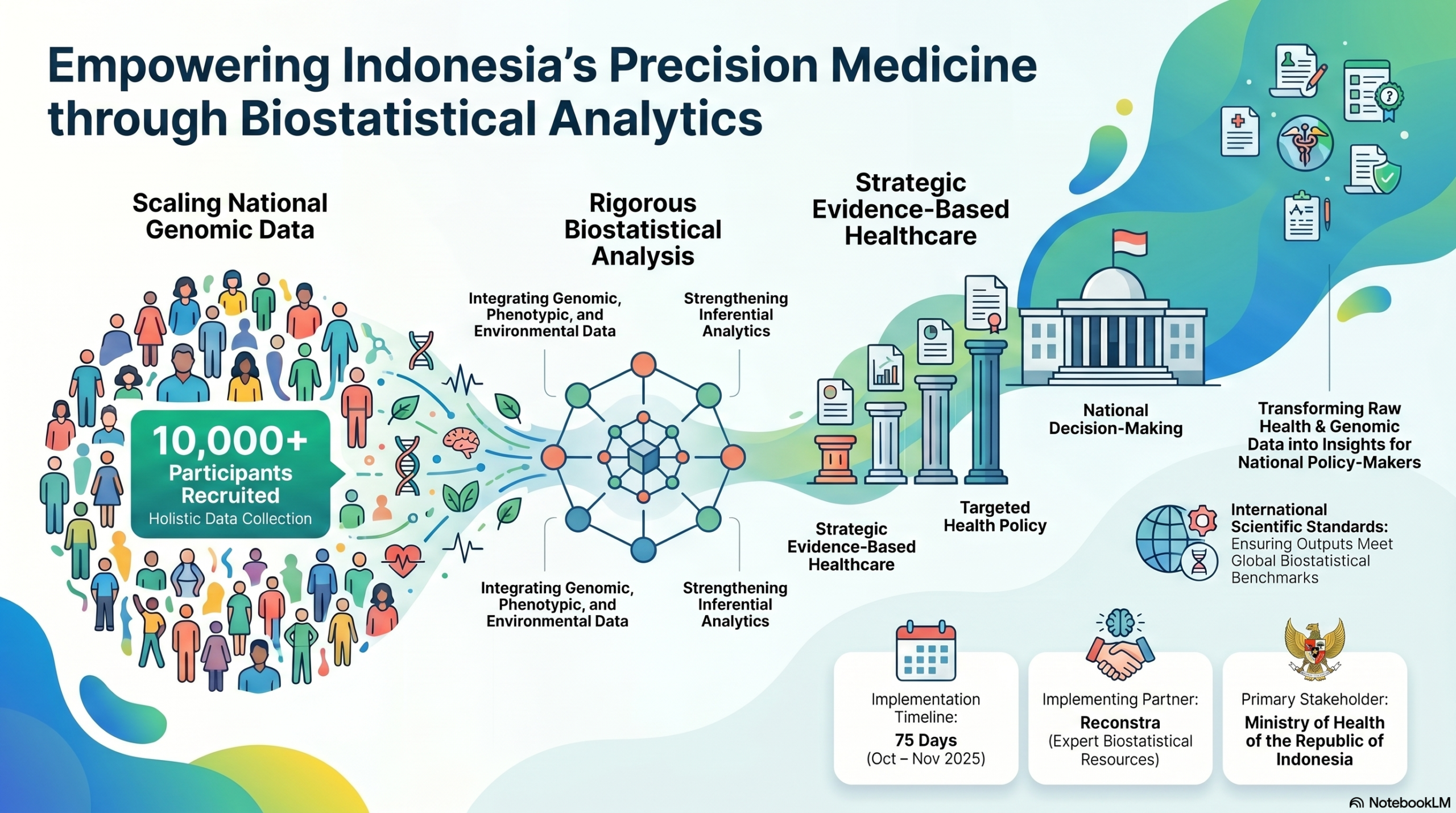 Empowering Indonesia's Precision Medicine through Biostatistical Analytics

Scaling National Genomic Data

10,000+ Participants Recruited
Holistic Data Collection

Rigorous Biostatistical Analysis

Integrating Genomic, Phenotypic, and Environmental Data

Strengthening Inferential Analytics

Integrating Genomic, Phenotypic, and Environmental Data

Strengthening Inferential Analytics

Strategic Evidence-Based Healthcare

Strategic Evidence-Based Healthcare

Targeted Health Policy

National Decision-Making

Transforming Raw Health & Genomic Data into Insights for National Policy-Makers

International Scientific Standards: Ensuring Outputs Meet Global Biostatistical Benchmarks

Implementation Timeline:
75 Days
(Oct – Nov 2025)

Implementing Partner:
Reconstra
(Expert Biostatistical Resources)

Primary Stakeholder:
Ministry of Health of the Republic of Indonesia

NotebookLM